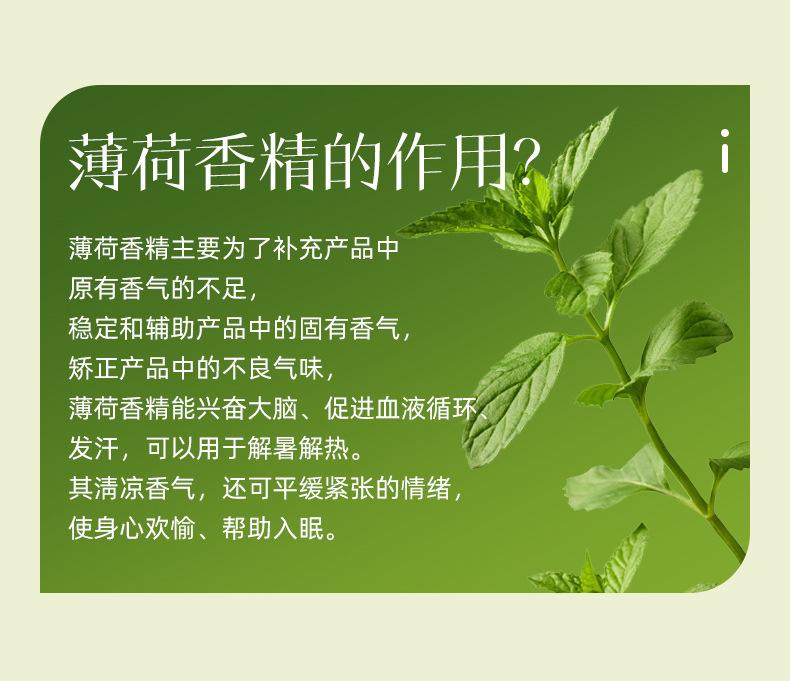 薄荷香精的作用？

i

薄荷香精主要为了补充产品中
原有香气的不足，
稳定和辅助产品中的固有香气，
矫正产品中的不良气味，
薄荷香精能兴奋大脑、促进血液循环、
发汗，可以用于解暑解热。
其清凉香气，还可平缓紧张的情绪，
使身心欢愉、帮助入眠。